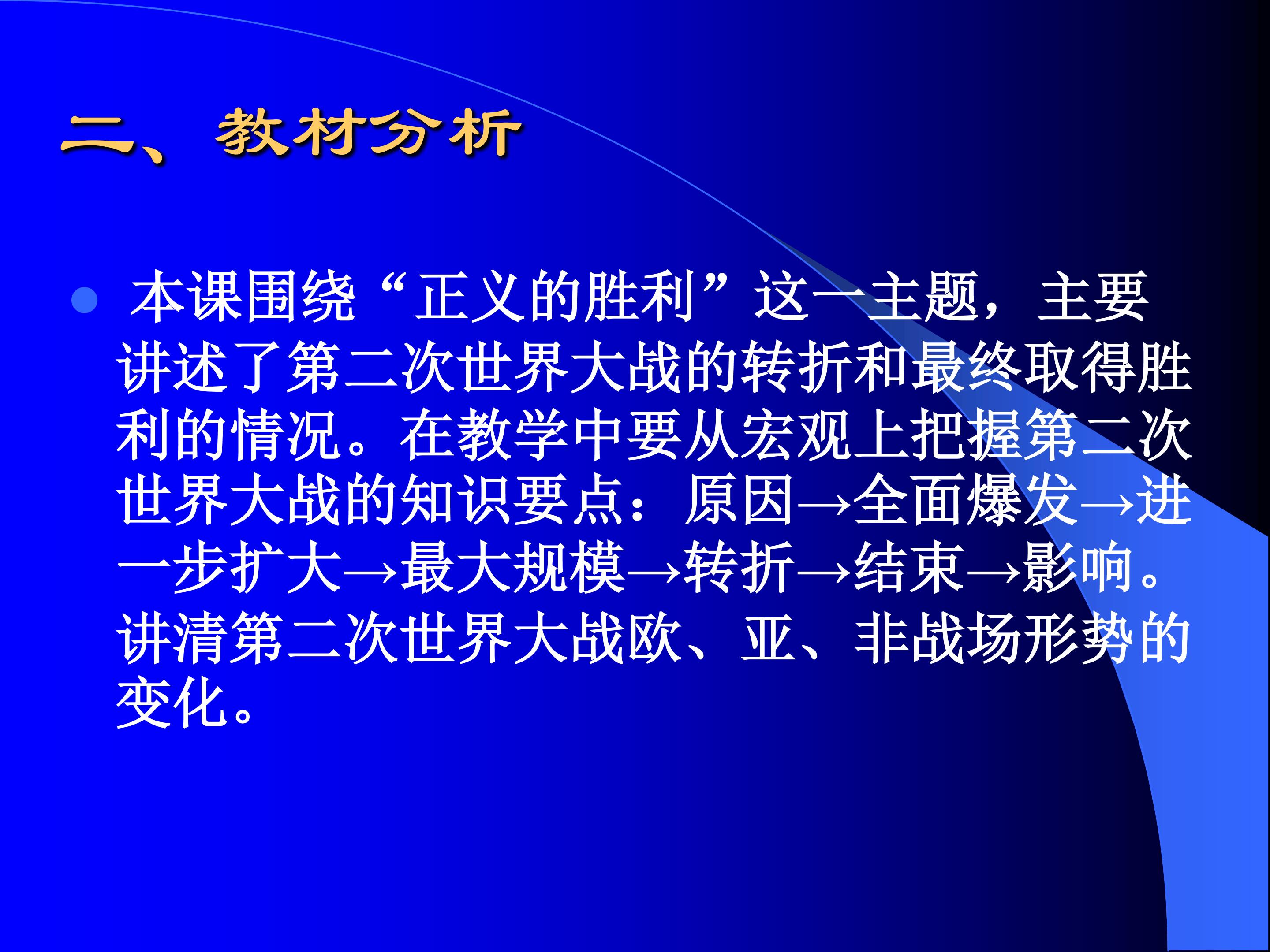 二、教材分析

• 本课围绕“正义的胜利”这一主题，主要讲述了第二次世界大战的转折和最终取得胜利的情况。在教学中要从宏观上把握第二次世界大战的知识要点：原因→全面爆发→进一步扩大→最大规模→转折→结束→影响。讲清第二次世界大战欧、亚、非战场形势的变化。